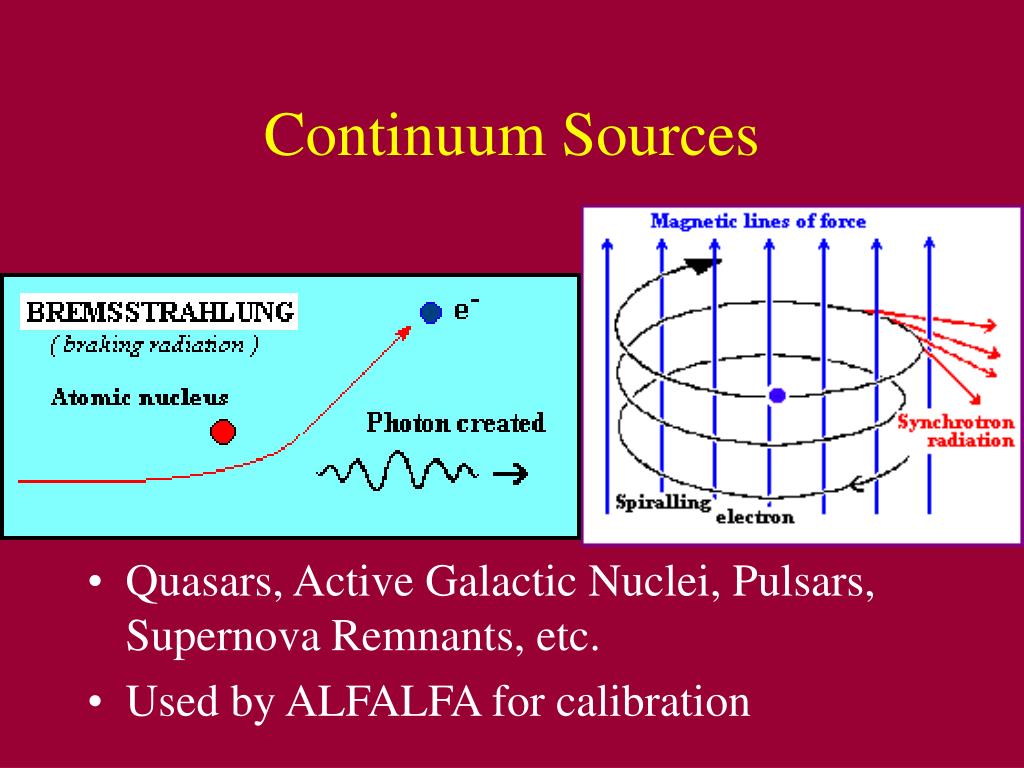 Continuum Sources

BREMSSTRAHLUNG
( braking radiation )

$e^-$

Atomic nucleus

Photon created

Magnetic lines of force

Synchrotron radiation

Spiralling electron

• Quasars, Active Galactic Nuclei, Pulsars, Supernova Remnants, etc.
• Used by ALFALFA for calibration